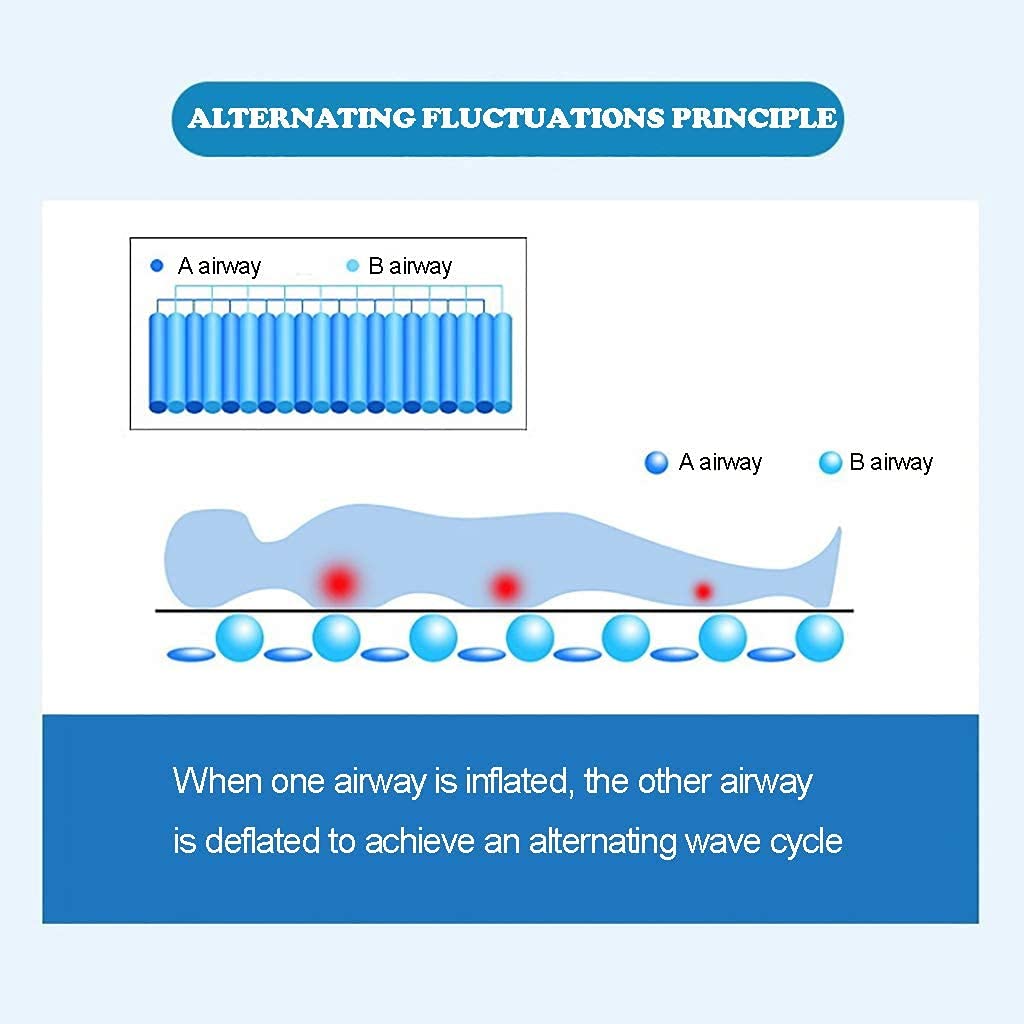 ALTERNATING FLUCTUATIONS PRINCIPLE

A airway B airway

A airway B airway

When one airway is inflated, the other airway is deflated to achieve an alternating wave cycle